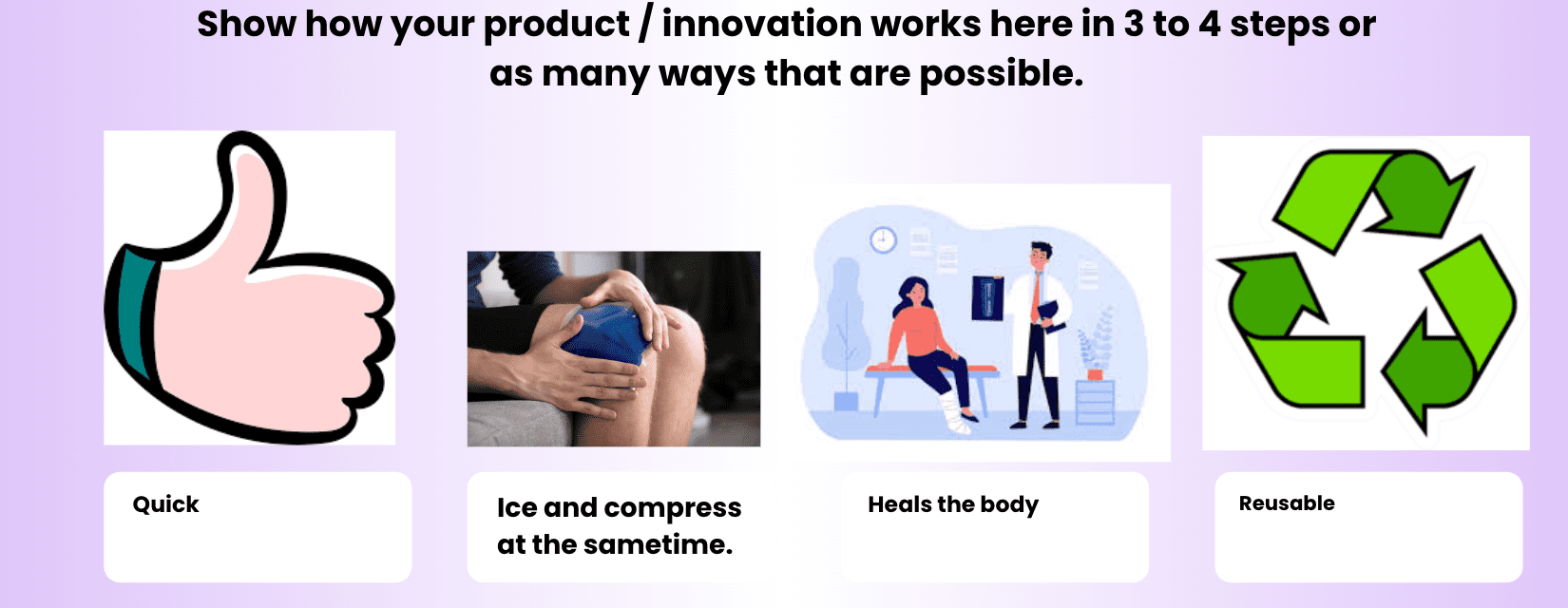 Show how your product / innovation works here in 3 to 4 steps or as many ways that are possible.

Quick

Ice and compress at the sametime.

Heals the body

Reusable